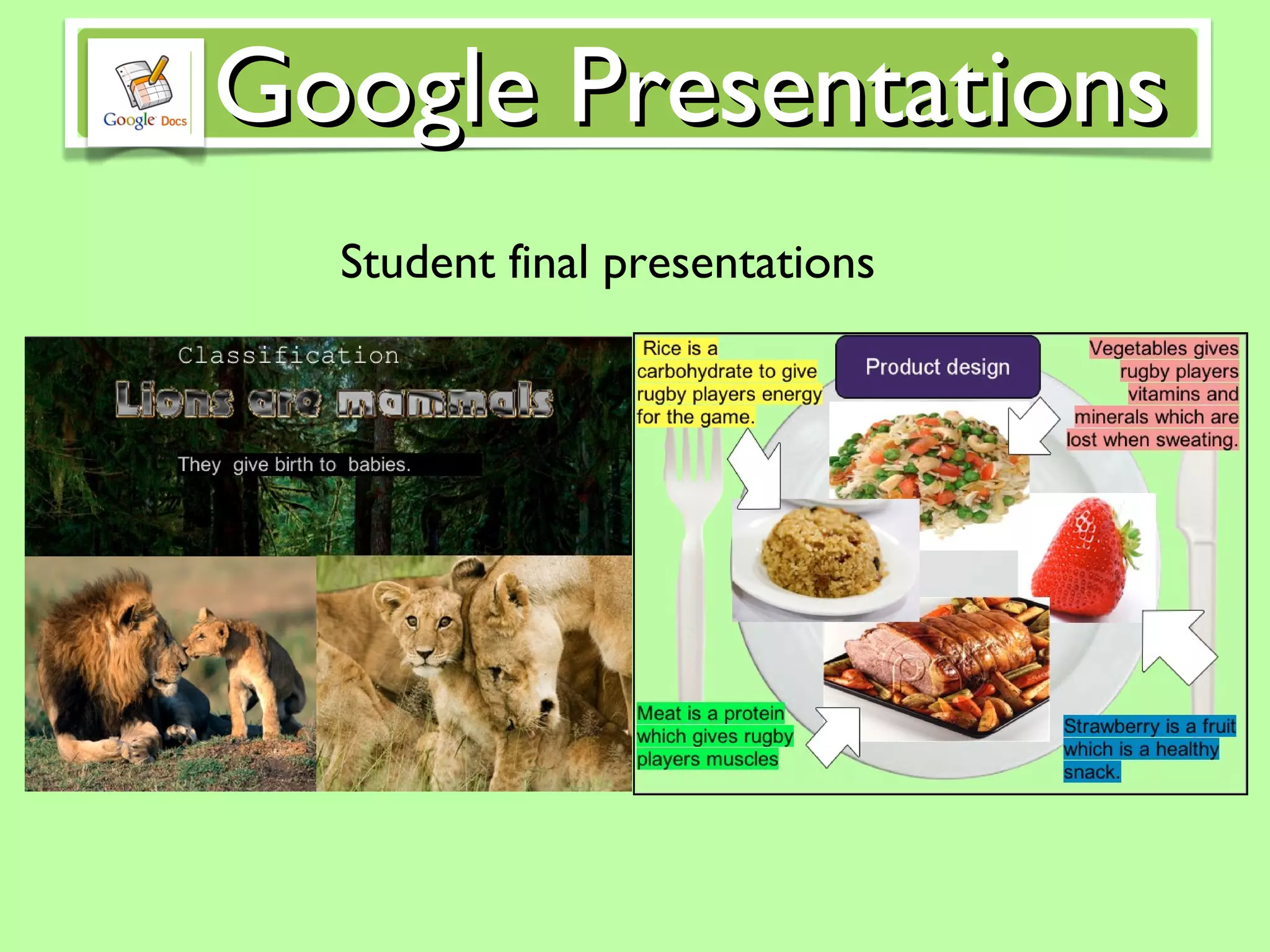 Google Docs

Google Presentations

Student final presentations

Classification

Lions are mammals

They give birth to babies.

Rice is a carbohydrate to give rugby players energy for the game.

Product design

Vegetables gives rugby players vitamins and minerals which are lost when sweating.

Meat is a protein which gives rugby players muscles

Strawberry is a fruit which is a healthy snack.